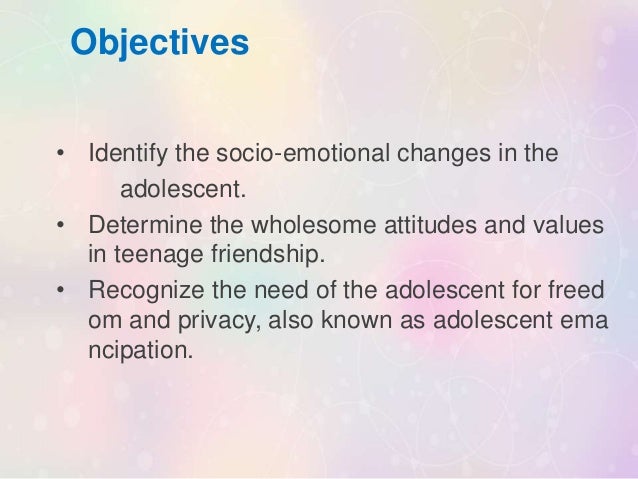 Objectives

• Identify the socio-emotional changes in the adolescent.
• Determine the wholesome attitudes and values in teenage friendship.
• Recognize the need of the adolescent for freed om and privacy, also known as adolescent ema ncipation.